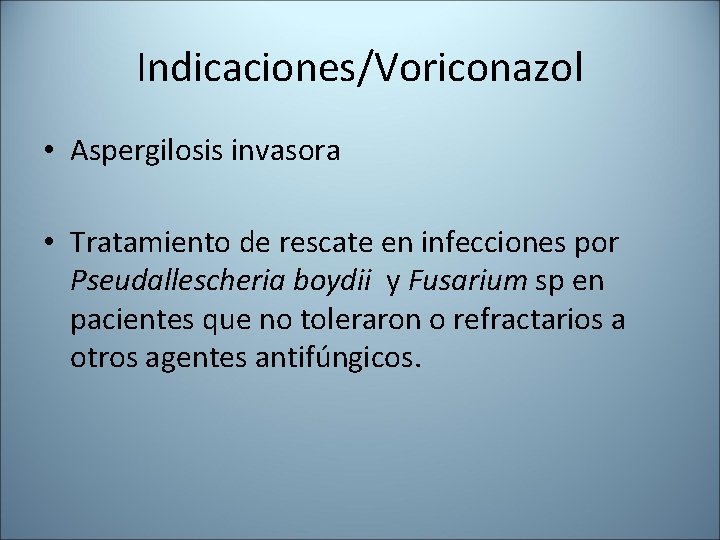 Indicaciones/Voriconazol

• Aspergilosis invasora

• Tratamiento de rescate en infecciones por Pseudallescheria boydii y Fusarium sp en pacientes que no toleraron o refractarios a otros agentes antifúngicos.